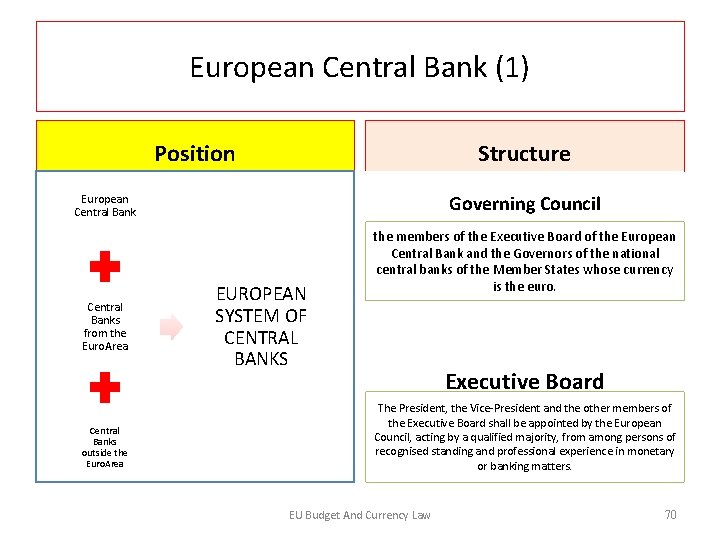 European Central Bank (1)

Position

European Central Bank

Central Banks from the EuroArea

Central Banks outside the EuroArea

EUROPEAN SYSTEM OF CENTRAL BANKS

Structure

Governing Council

the members of the Executive Board of the European Central Bank and the Governors of the national central banks of the Member States whose currency is the euro.

Executive Board

The President, the Vice-President and the other members of the Executive Board shall be appointed by the European Council, acting by a qualified majority, from among persons of recognised standing and professional experience in monetary or banking matters.

EU Budget And Currency Law

70